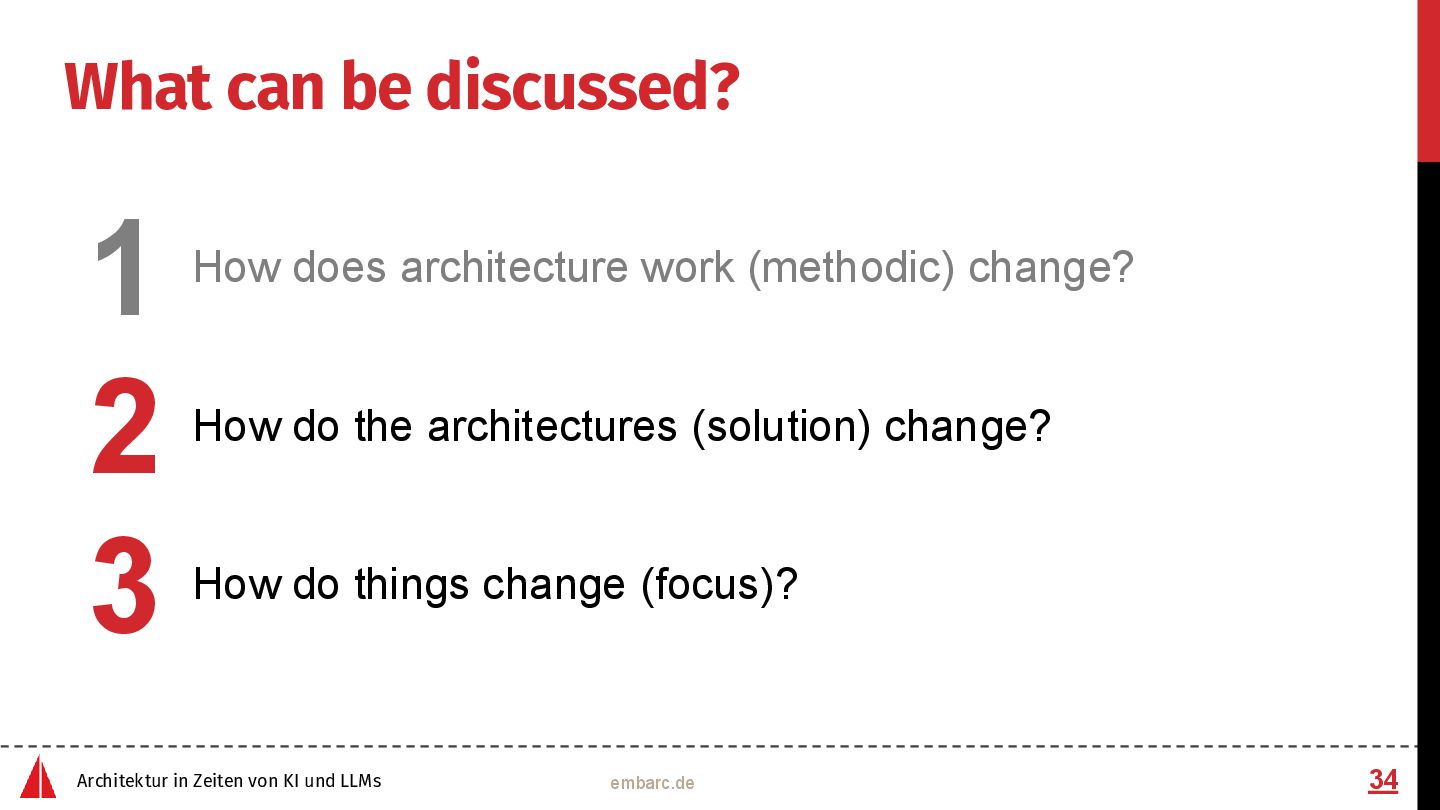 What can be discussed?

1 How does architecture work (methodic) change?

2 How do the architectures (solution) change?

3 How do things change (focus)?

Architektur in Zeiten von KI und LLMs

embarc.de

34